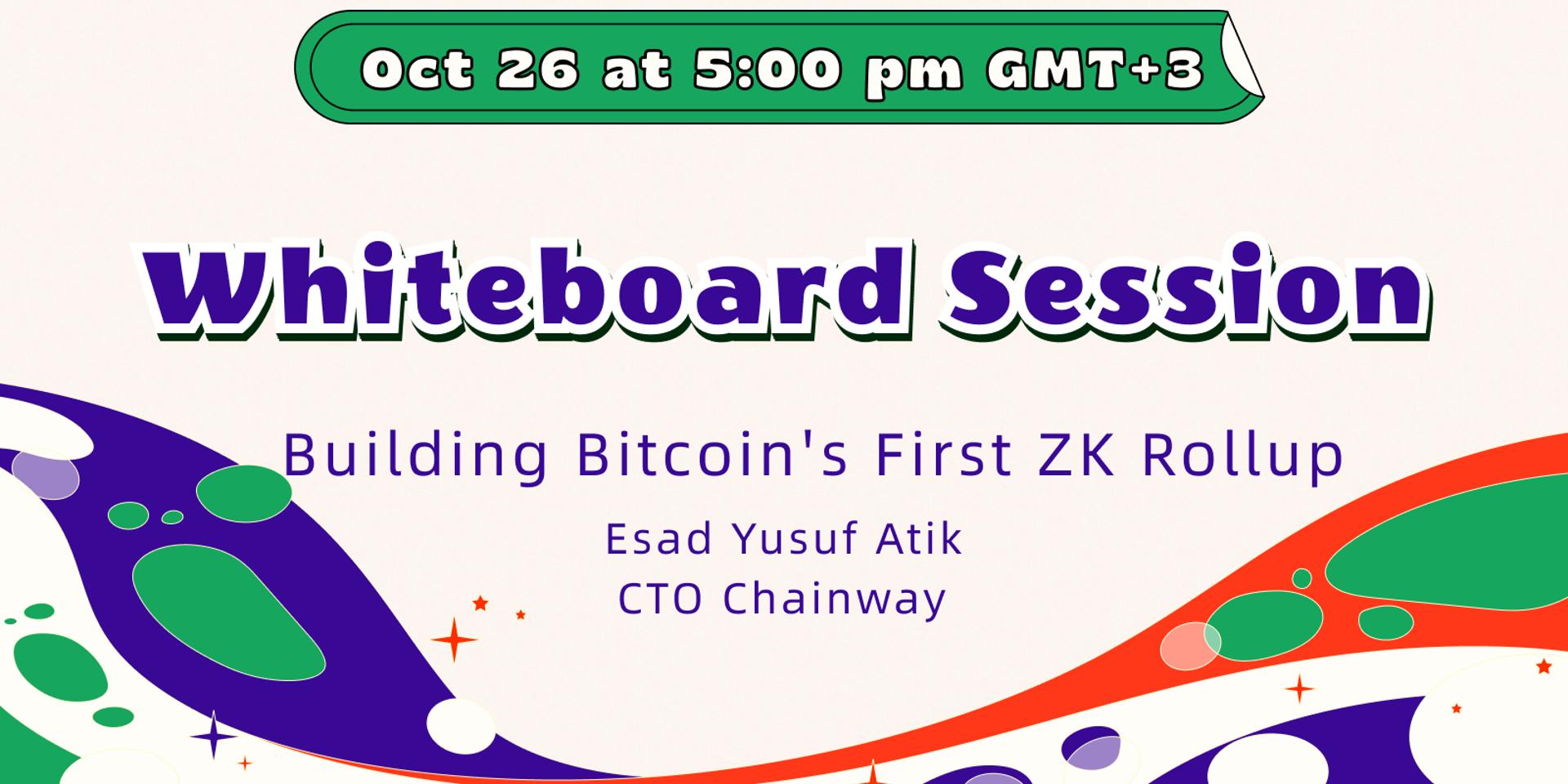 Oct 26 at 5:00 pm GMT+3

Whiteboard Session

Building Bitcoin's First ZK Rollup

Esad Yusuf Atik
CTO Chainway